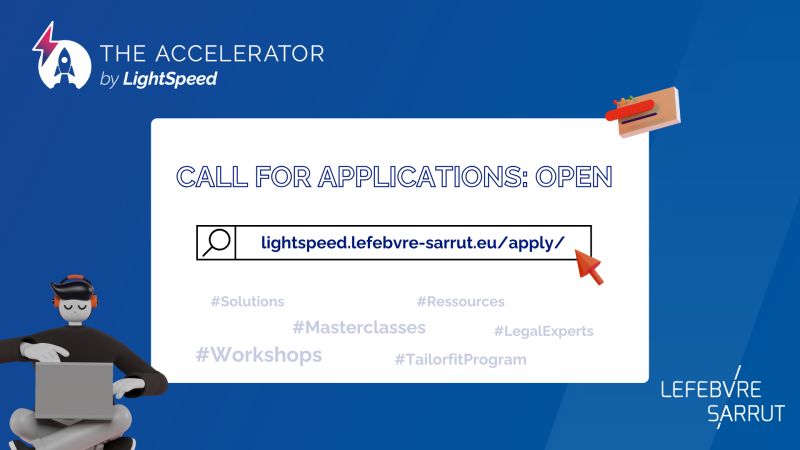 THE ACCELERATOR
by LightSpeed

CALL FOR APPLICATIONS: OPEN

lightspeed.lefebvre-sarrut.eu/apply/

#Solutions #Ressources
#Masterclasses #LegalExperts
#Workshops #TailorfitProgram

LEFEBVRE
SARRUT